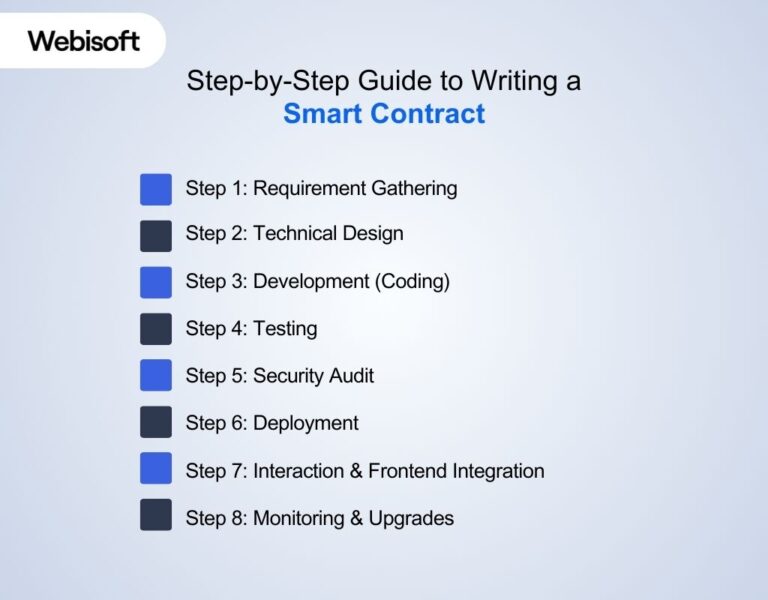 Webisoft

Step-by-Step Guide to Writing a Smart Contract

Step 1: Requirement Gathering

Step 2: Technical Design

Step 3: Development (Coding)

Step 4: Testing

Step 5: Security Audit

Step 6: Deployment

Step 7: Interaction & Frontend Integration

Step 8: Monitoring & Upgrades